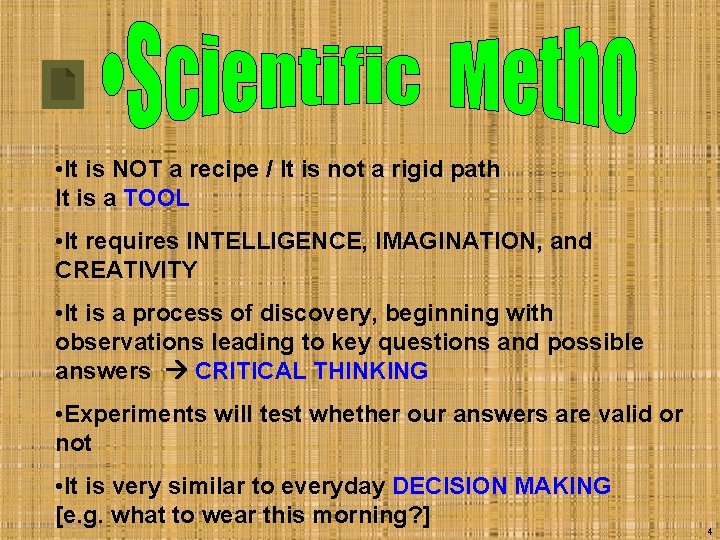 •Scientific Metho

•It is NOT a recipe / It is not a rigid path
It is a TOOL

•It requires INTELLIGENCE, IMAGINATION, and CREATIVITY

•It is a process of discovery, beginning with observations leading to key questions and possible answers → CRITICAL THINKING

•Experiments will test whether our answers are valid or not

•It is very similar to everyday DECISION MAKING
[e.g. what to wear this morning?]

4